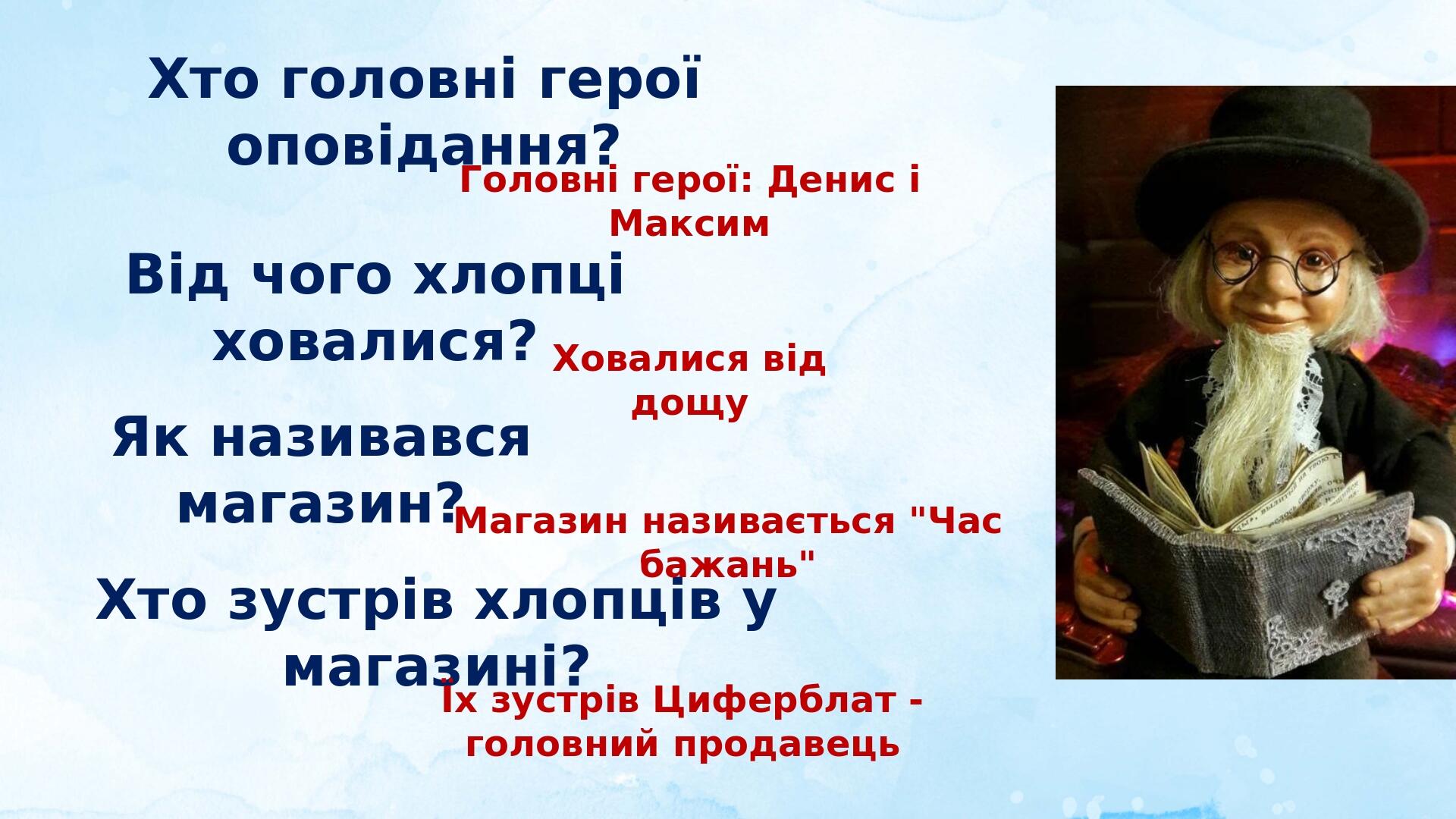 Хто головні герої оповідання?

Головні герої: Денис і Максим

Від чого хлопці ховалися?

Ховалися від дощу

Як називався магазин?

Магазин називається "Час бажань"

Хто зустрів хлопців у магазині?

Їх зустрів Циферблат - головний продавець